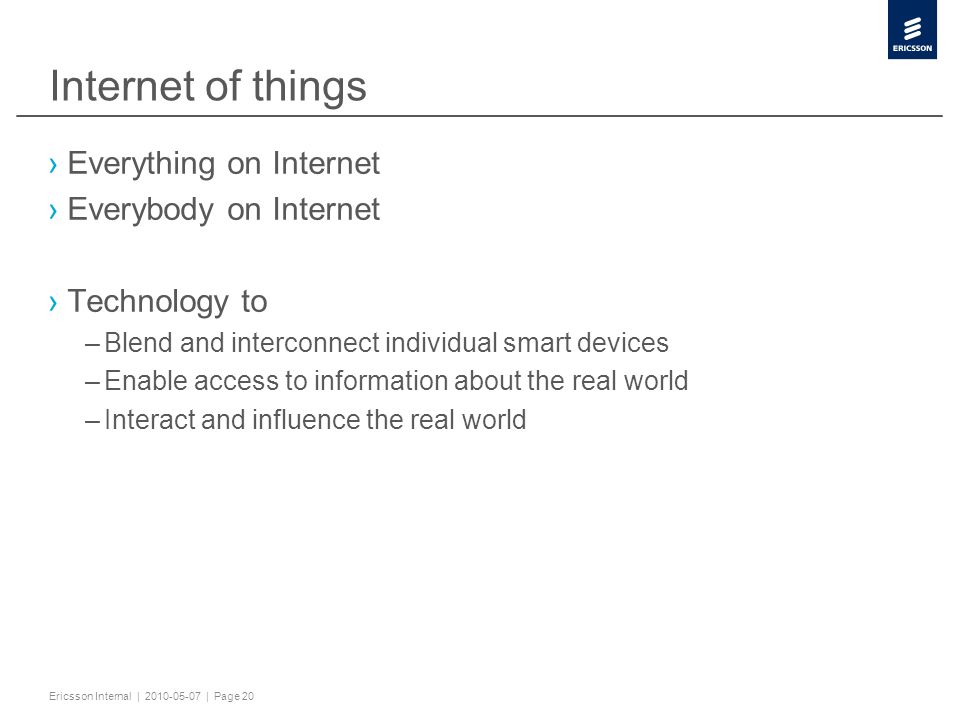 ERICSSON

Internet of things

› Everything on Internet
› Everybody on Internet

› Technology to
– Blend and interconnect individual smart devices
– Enable access to information about the real world
– Interact and influence the real world

Ericsson Internal | 2010-05-07 | Page 20